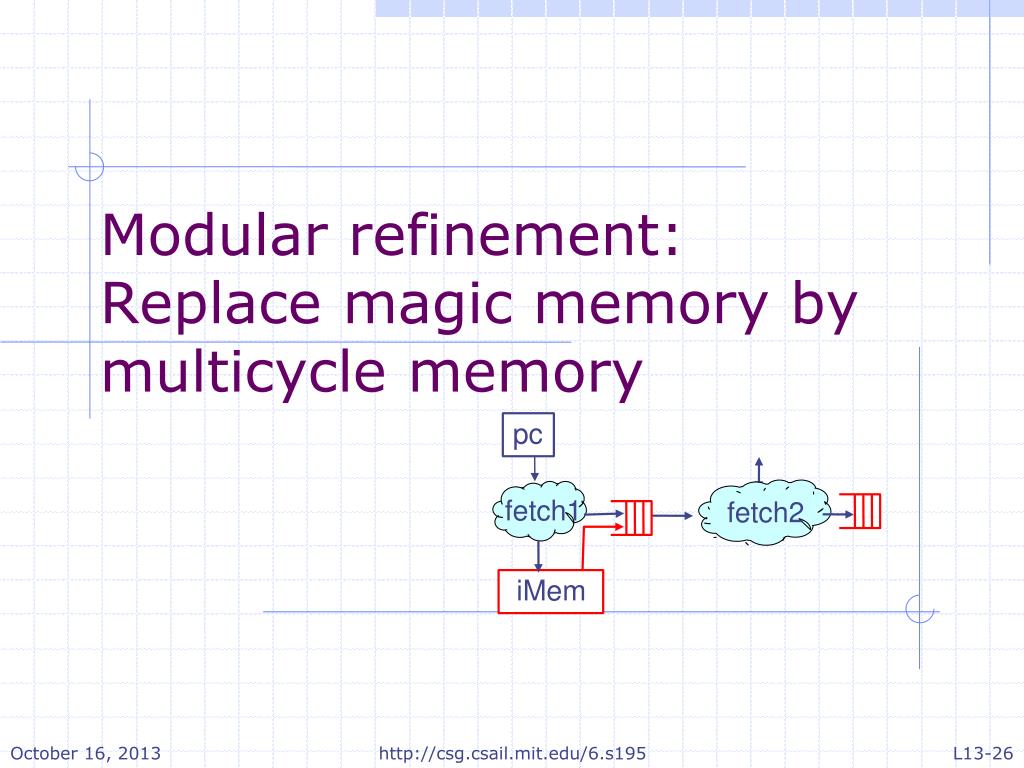 Modular refinement: Replace magic memory by multicycle memory

pc

fetch1

fetch2

iMem

October 16, 2013

http://csg.csail.mit.edu/6.s195

L13-26